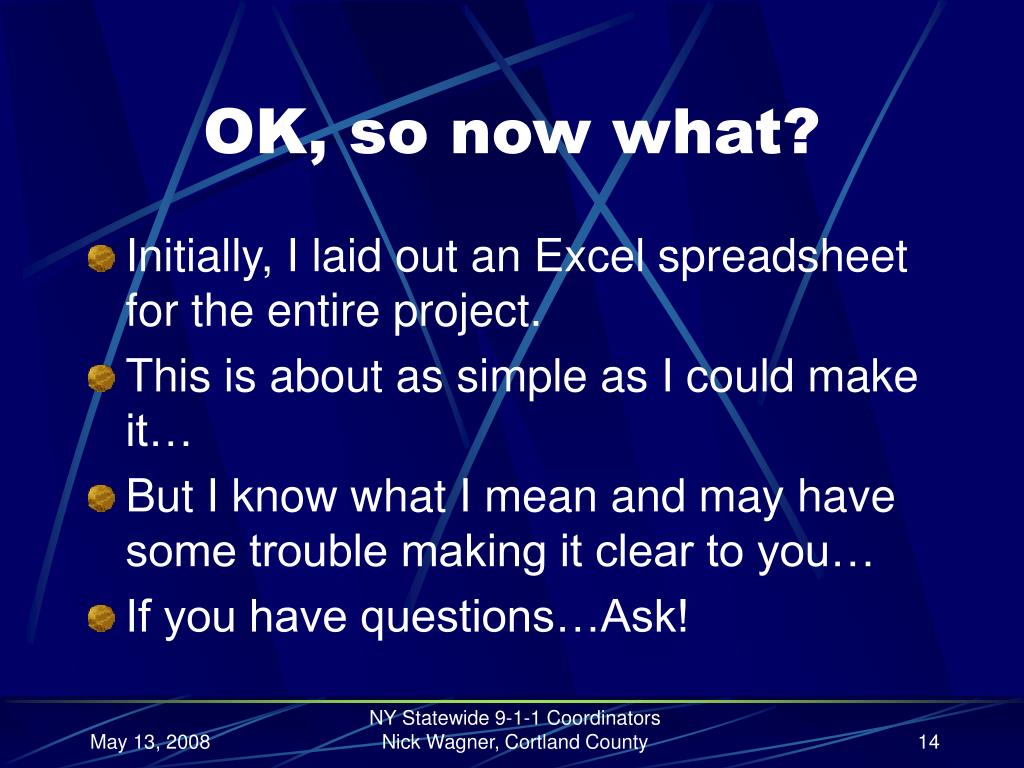 OK, so now what?

Initially, I laid out an Excel spreadsheet for the entire project.

This is about as simple as I could make it…

But I know what I mean and may have some trouble making it clear to you…

If you have questions…Ask!

May 13, 2008

NY Statewide 9-1-1 Coordinators
Nick Wagner, Cortland County

14